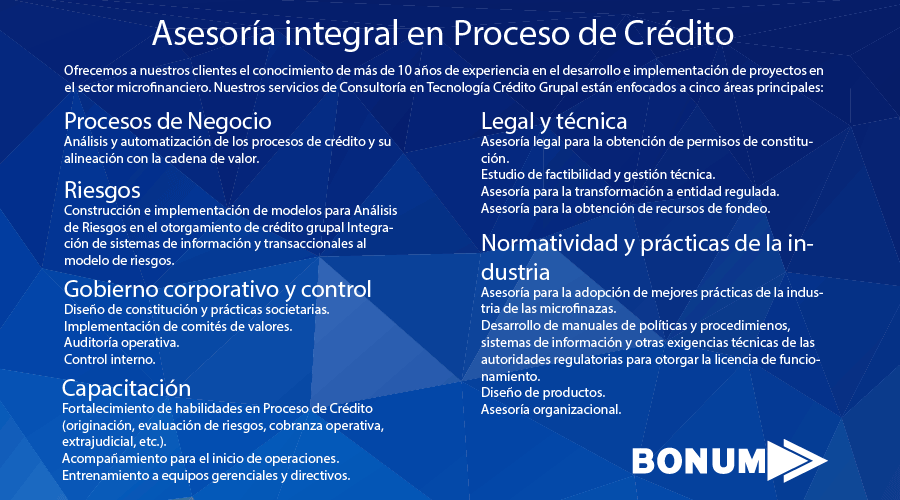 Asesoría integral en Proceso de Crédito

Ofrecemos a nuestros clientes el conocimiento de más de 10 años de experiencia en el desarrollo e implementación de proyectos en el sector microfinanciero. Nuestros servicios de Consultoría en Tecnología Crédito Grupal están enfocados a cinco áreas principales:

Procesos de Negocio
Análisis y automatización de los procesos de crédito y su alineación con la cadena de valor.

Riesgos
Construcción e implementación de modelos para Análisis de Riesgos en el otorgamiento de crédito grupal Integración de sistemas de información y transaccionales al modelo de riesgos.

Gobierno corporativo y control
Diseño de constitución y prácticas societarias.
Implementación de comités de valores.
Auditoría operativa.
Control interno.

Capacitación
Fortalecimiento de habilidades en Proceso de Crédito (originación, evaluación de riesgos, cobranza operativa, extrajudicial, etc.).
Acompañamiento para el inicio de operaciones.
Entrenamiento a equipos gerenciales y directivos.

Legal y técnica
Asesoría legal para la obtención de permisos de constitución.
Estudio de factibilidad y gestión técnica.
Asesoría para la transformación a entidad regulada.
Asesoría para la obtención de recursos de fondeo.

Normatividad y prácticas de la industria
Asesoría para la adopción de mejores prácticas de la industria de las microfinazas.
Desarrollo de manuales de políticas y procedimienos, sistemas de información y otras exigencias técnicas de las autoridades regulatorias para otorgar la licencia de funcionamiento.
Diseño de productos.
Asesoría organizacional.

BONUM